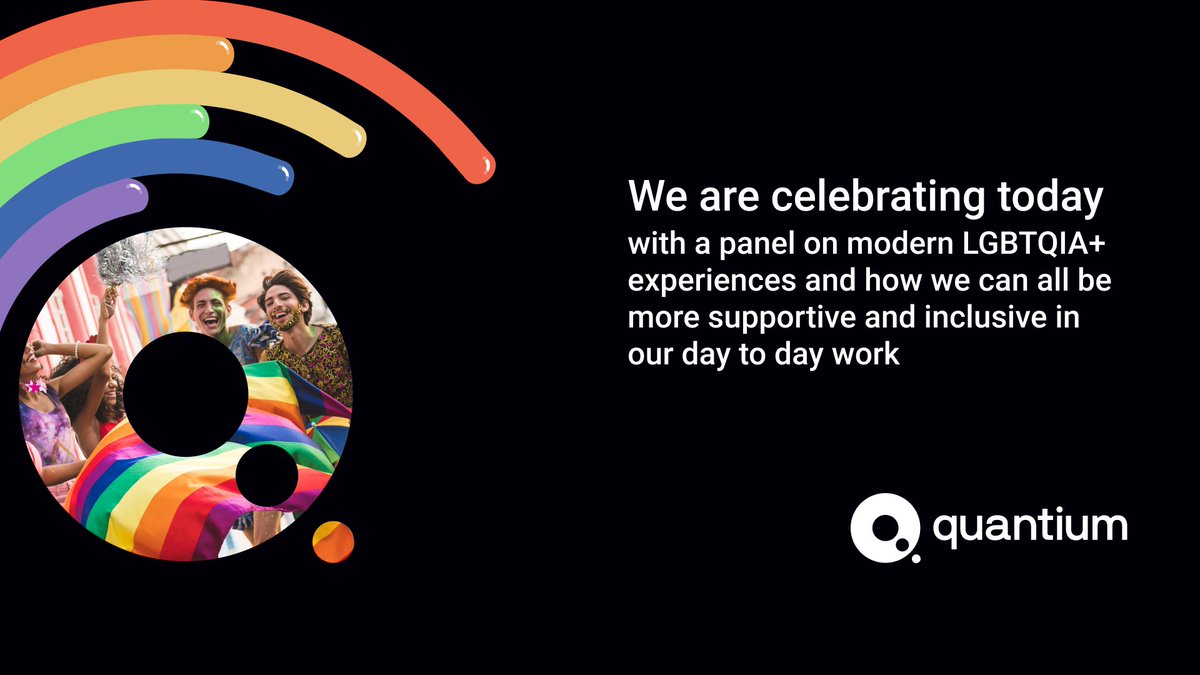 We are celebrating today
with a panel on modern LGBTQIA+ experiences and how we can all be more supportive and inclusive in our day to day work

quantium